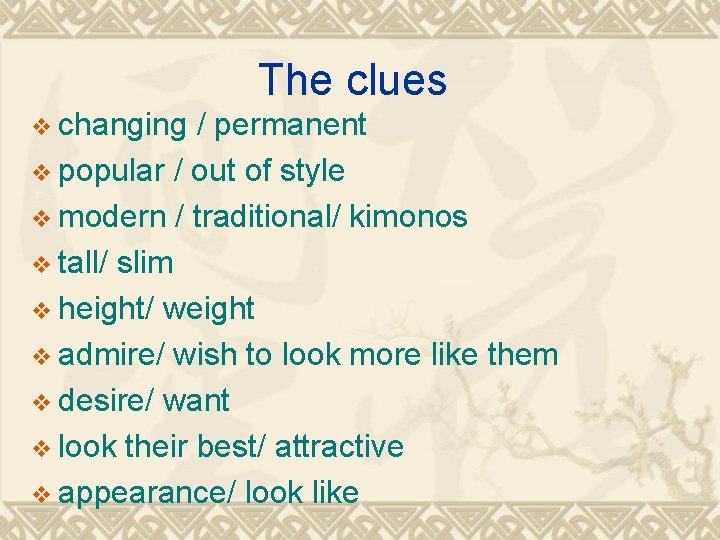 The clues

❖ changing / permanent
❖ popular / out of style
❖ modern / traditional/ kimonos
❖ tall/ slim
❖ height/ weight
❖ admire/ wish to look more like them
❖ desire/ want
❖ look their best/ attractive
❖ appearance/ look like